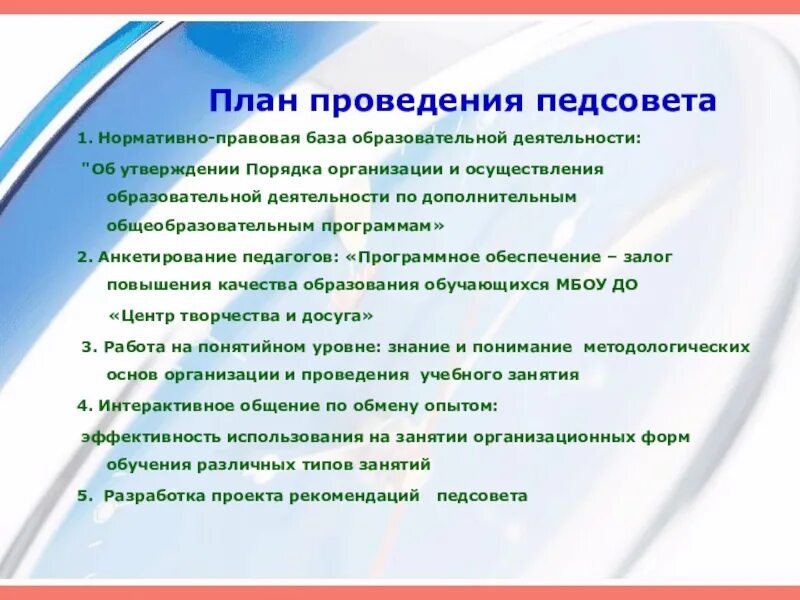 План проведения педсовета

1. Нормативно-правовая база образовательной деятельности:

"Об утверждении Порядка организации и осуществления образовательной деятельности по дополнительным общеобразовательным программам»

2. Анкетирование педагогов: «Программное обеспечение – залог повышения качества образования обучающихся МБОУ ДО «Центр творчества и досуга»

3. Работа на понятийном уровне: знание и понимание методологических основ организации и проведения учебного занятия

4. Интерактивное общение по обмену опытом:

эффективность использования на занятии организационных форм обучения различных типов занятий

5. Разработка проекта рекомендаций педсовета